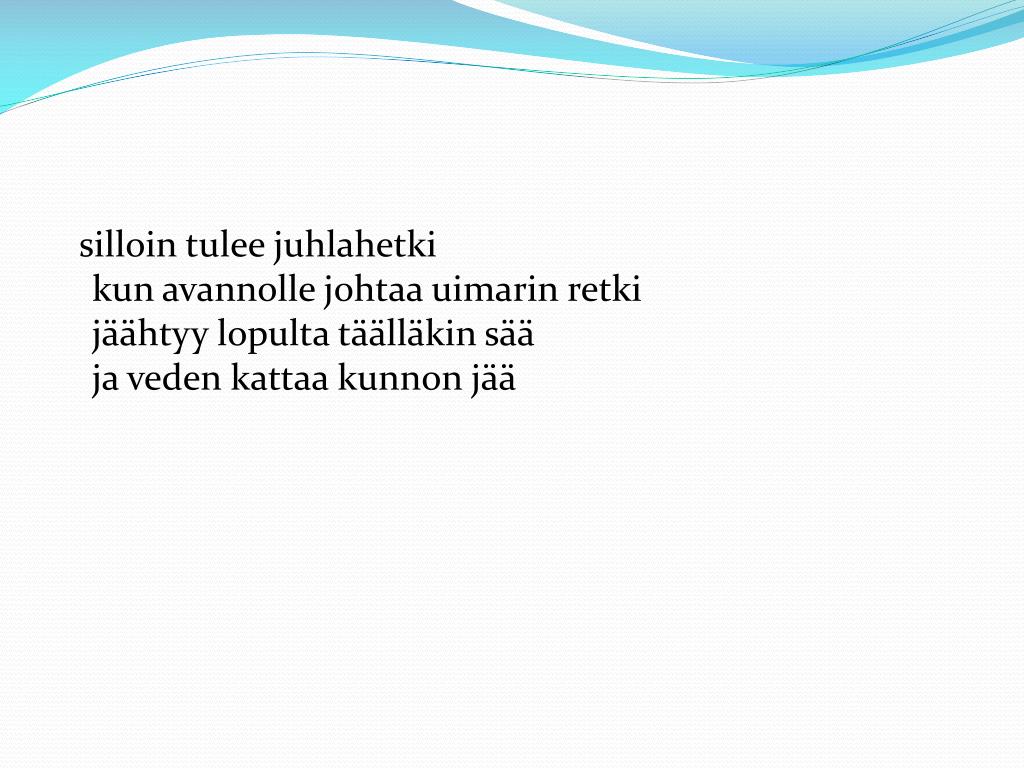 silloin tulee juhlahetki
kun avannolle johtaa uimarin retki
jäähtyy lopulta täälläkin sää
ja veden kattaa kunnon jää